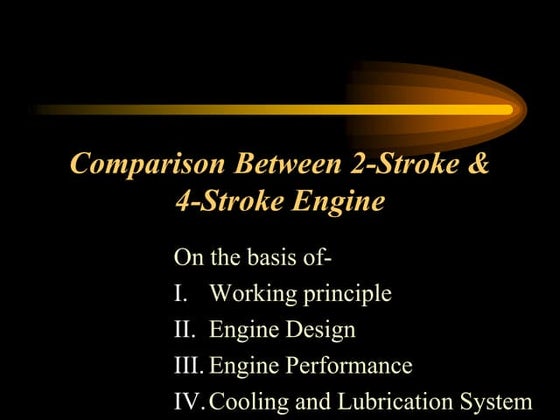 Comparison Between 2-Stroke & 4-Stroke Engine

On the basis of-
I. Working principle
II. Engine Design
III. Engine Performance
IV. Cooling and Lubrication System